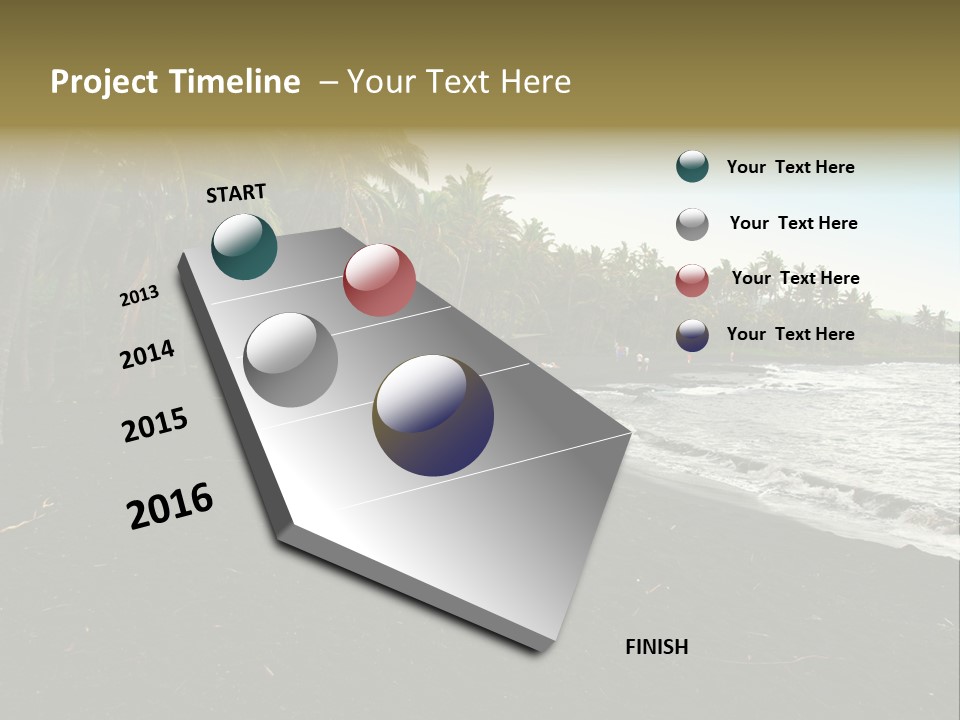 Project Timeline – Your Text Here

START

2013

2014

2015

2016

FINISH

Your Text Here

Your Text Here

Your Text Here

Your Text Here